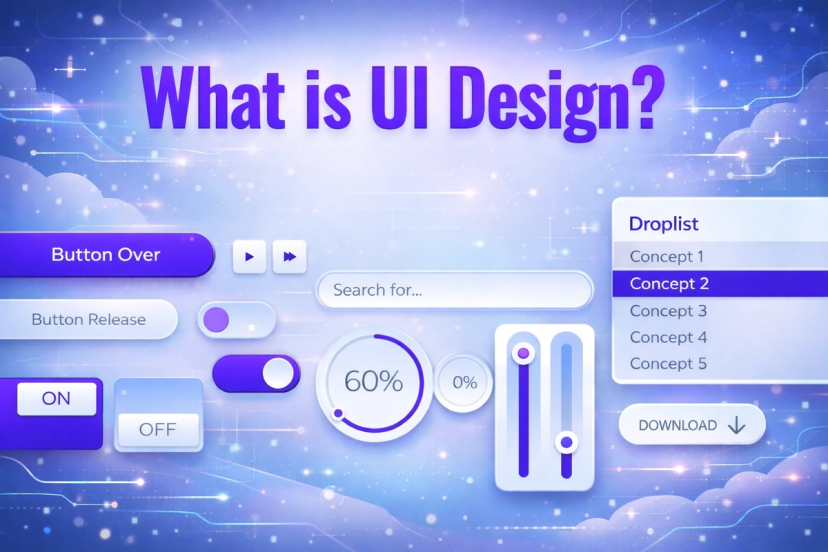 What is UI Design?

Button Over

Button Release

ON

OFF

Search for...

60%

0%

Droplist
Concept 1
Concept 2
Concept 3
Concept 4
Concept 5

DOWNLOAD